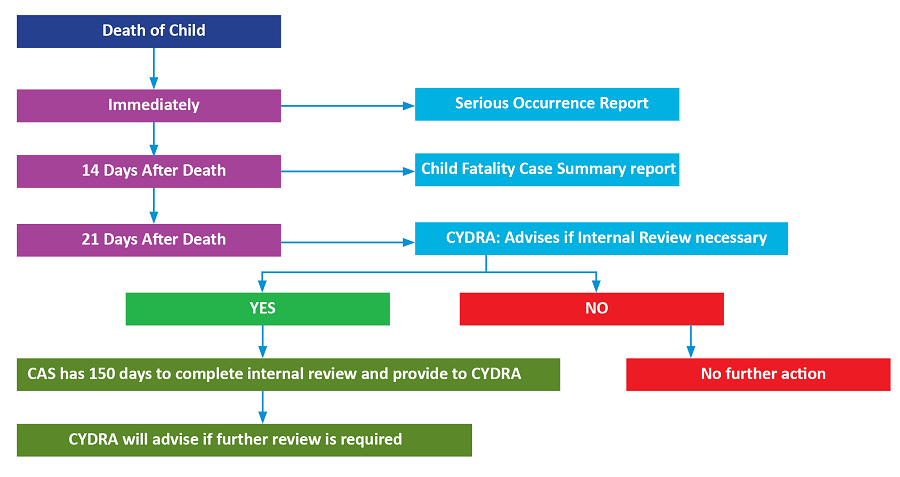 Death of Child

Immediately

Serious Occurrence Report

14 Days After Death

Child Fatality Case Summary report

21 Days After Death

CYDRA: Advises if Internal Review necessary

YES

NO

CAS has 150 days to complete internal review and provide to CYDRA

No further action

CYDRA will advise if further review is required